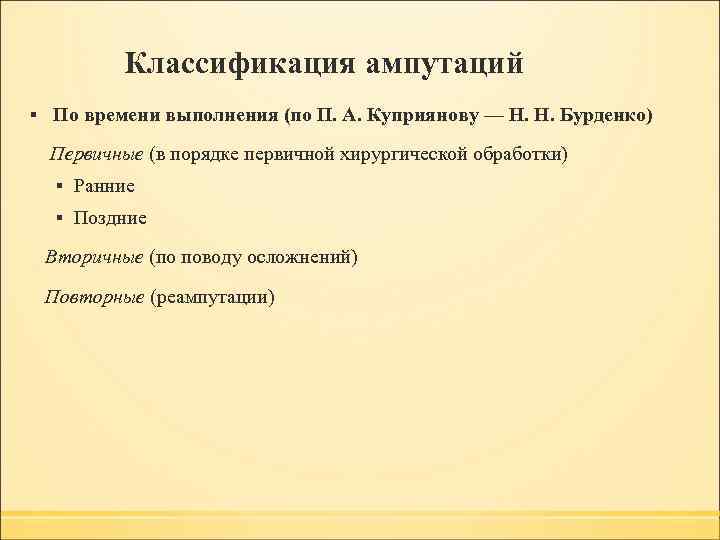 Классификация ампутаций

▪ По времени выполнения (по П. А. Куприянову — Н. Н. Бурденко)

Первичные (в порядке первичной хирургической обработки)

▪ Ранние

▪ Поздние

Вторичные (по поводу осложнений)

Повторные (реампутации)